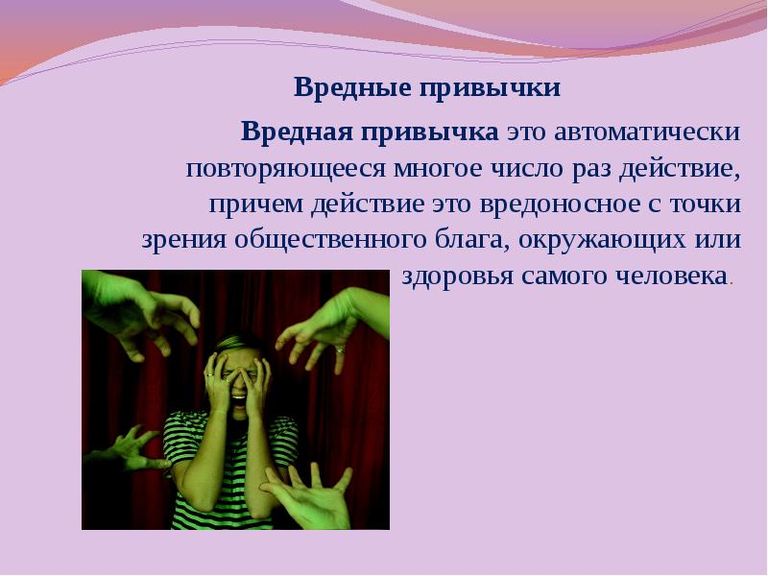 Вредные привычки

Вредная привычка это автоматически повторяющееся многое число раз действие, причем действие это вредоносное с точки зрения общественного блага, окружающих или здоровья самого человека.